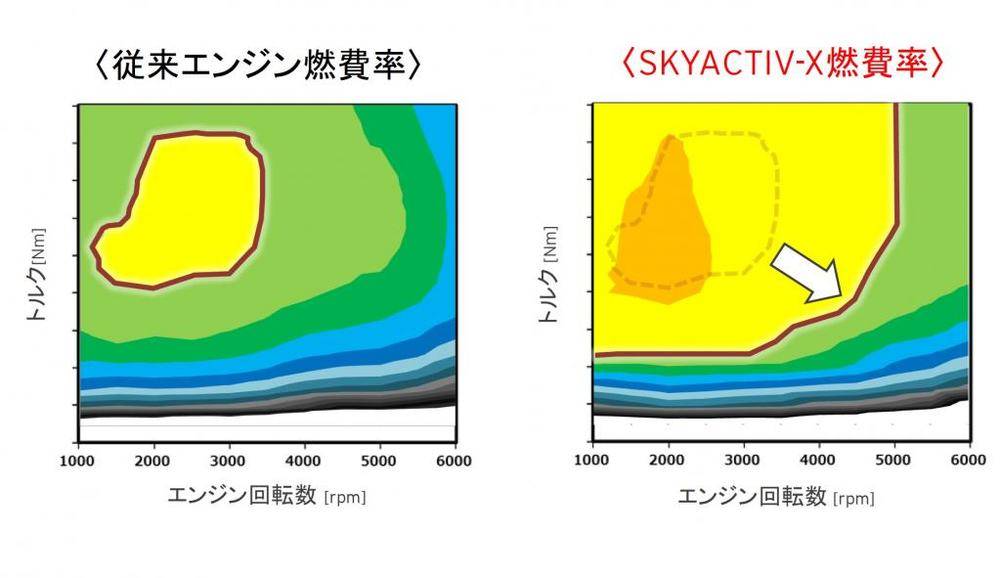 〈従来エンジン燃費率〉

トルク [Nm]

1000 2000 3000 4000 5000 6000

エンジン回転数 [rpm]

〈SKYACTIV-X燃費率〉

トルク [Nm]

1000 2000 3000 4000 5000 6000

エンジン回転数 [rpm]